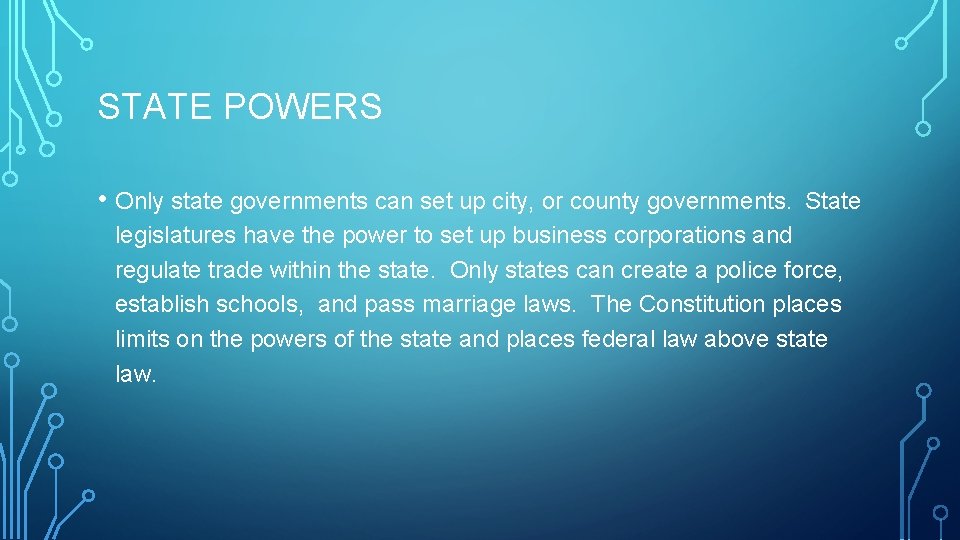 STATE POWERS

• Only state governments can set up city, or county governments. State legislatures have the power to set up business corporations and regulate trade within the state. Only states can create a police force, establish schools, and pass marriage laws. The Constitution places limits on the powers of the state and places federal law above state law.